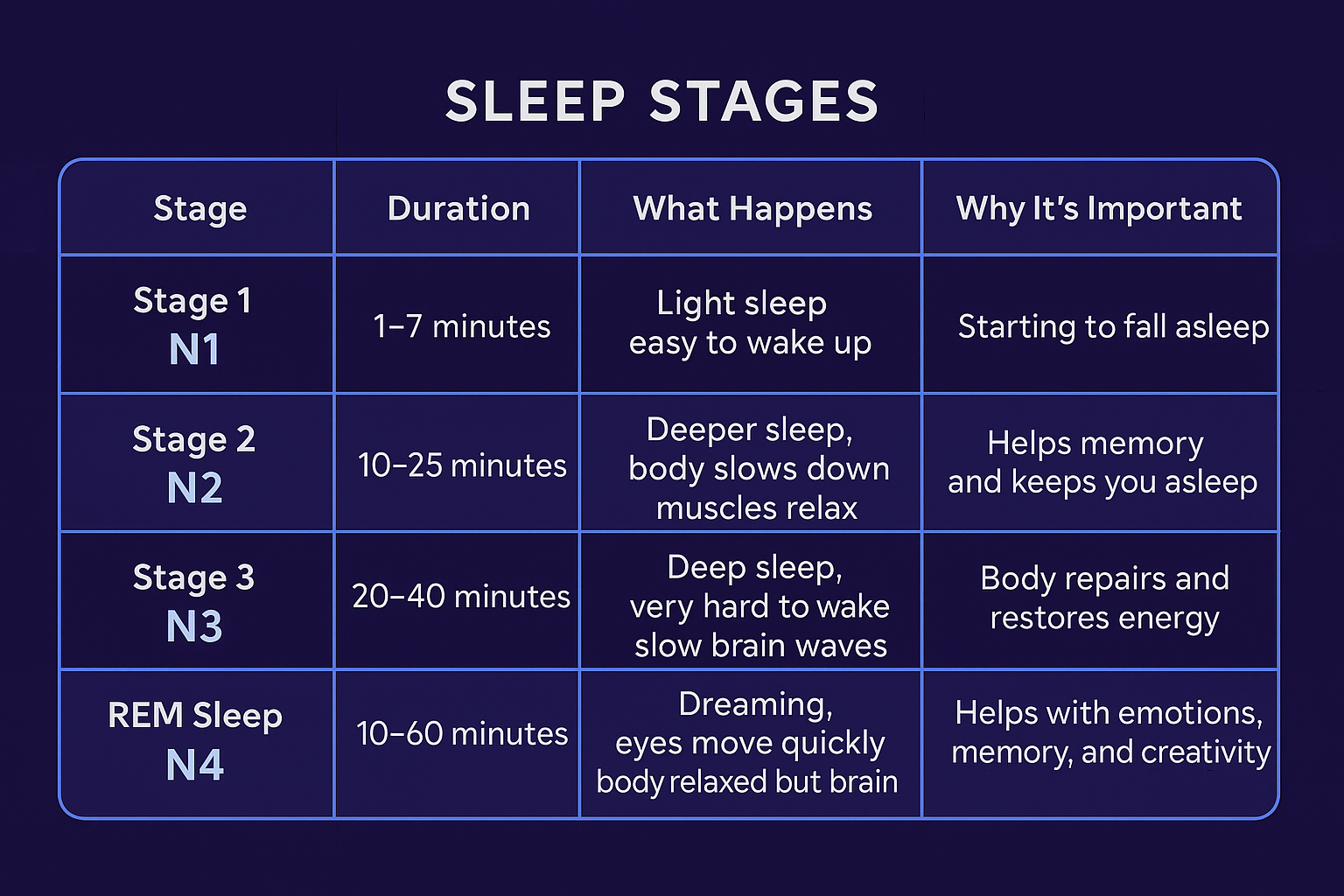 SLEEP STAGES

| Stage | Duration | What Happens | Why It's Important |
|---|---|---|---|
| Stage 1 N1 | 1–7 minutes | Light sleep easy to wake up | Starting to fall asleep |
| Stage 2 N2 | 10–25 minutes | Deeper sleep, body slows down muscles relax | Helps memory and keeps you asleep |
| Stage 3 N3 | 20–40 minutes | Deep sleep, very hard to wake slow brain waves | Body repairs and restores energy |
| REM Sleep N4 | 10–60 minutes | Dreaming, eyes move quickly body relaxed but brain | Helps with emotions, memory, and creativity |